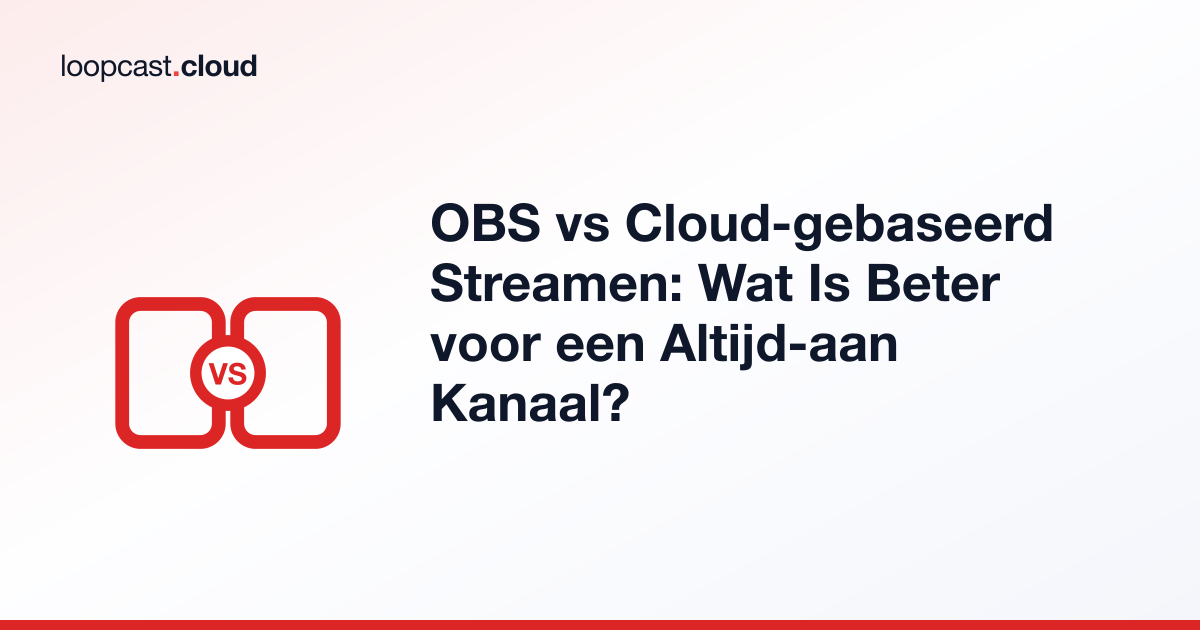 loopcast.cloud

VS

OBS vs Cloud-gebaseerd Streamen: Wat Is Beter voor een Altijd-aan Kanaal?